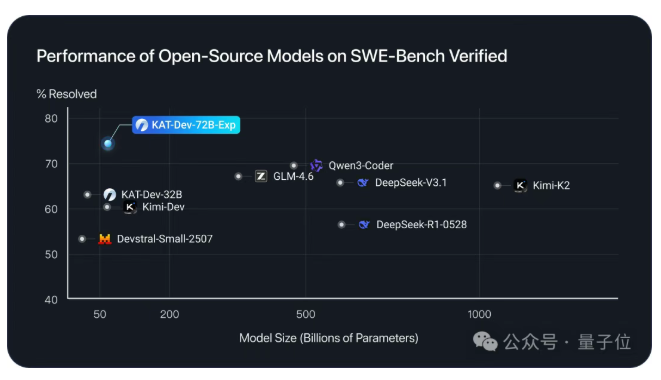 Performance of Open-Source Models on SWE-Bench Verified

% Resolved

80
70
60
50
40

KAT-Dev-72B-Exp
Qwen3-Coder
GLM-4.6
DeepSeek-V3.1
Kimi-K2
KAT-Dev-32B
Kimi-Dev
DeepSeek-R1-0528
Devstral-Small-2507

50
200
500
1000

Model Size (Billions of Parameters)

公众号 · 量子位